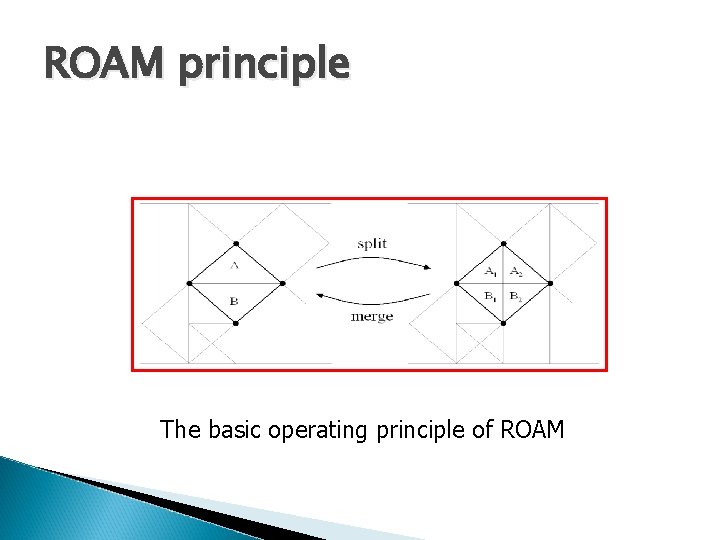 ROAM principle

A

B

split

merge

$A_1$ $A_2$

$B_1$ $B_2$

The basic operating principle of ROAM